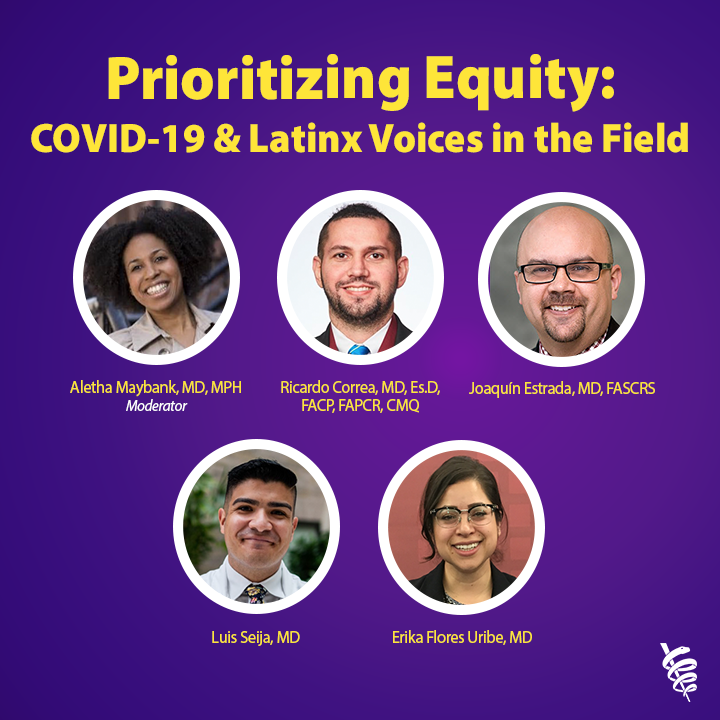 Prioritizing Equity:
COVID-19 & Latinx Voices in the Field

Aletha Maybank, MD, MPH
Moderator

Ricardo Correa, MD, Es.D, FACP, FAPCR, CMQ

Joaquín Estrada, MD, FASCRS

Luis Seija, MD

Erika Flores Uribe, MD